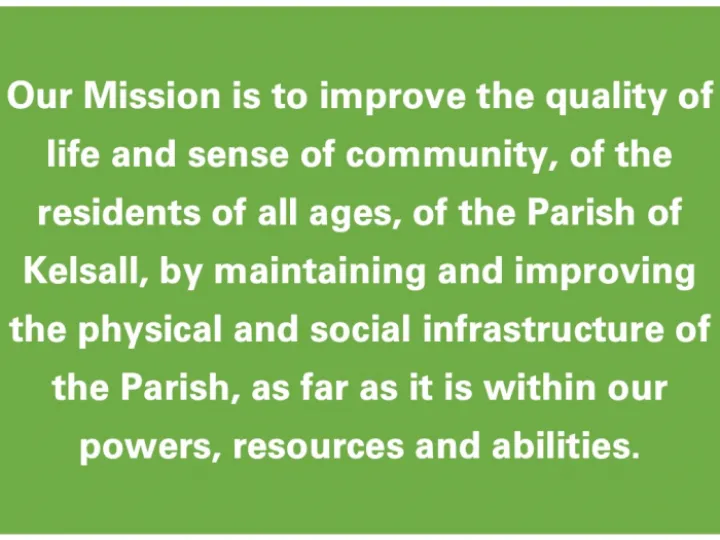 Our Mission is to improve the quality of life and sense of community, of the residents of all ages, of the Parish of Kelsall, by maintaining and improving the physical and social infrastructure of the Parish, as far as it is within our powers, resources and abilities.